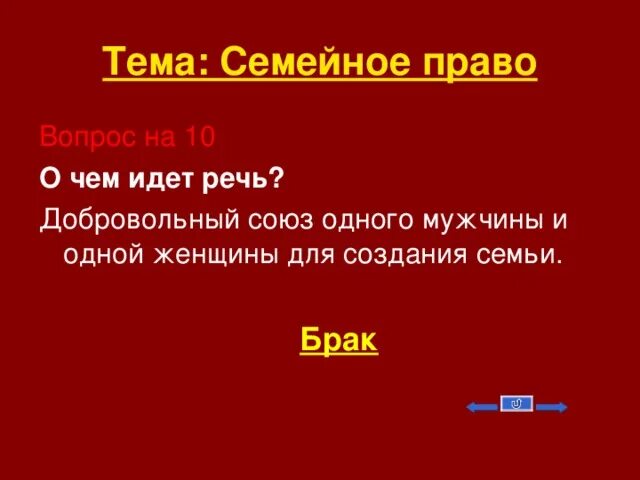 Тема: Семейное право

Вопрос на 10

О чем идет речь?

Добровольный союз одного мужчины и одной женщины для создания семьи.

Брак